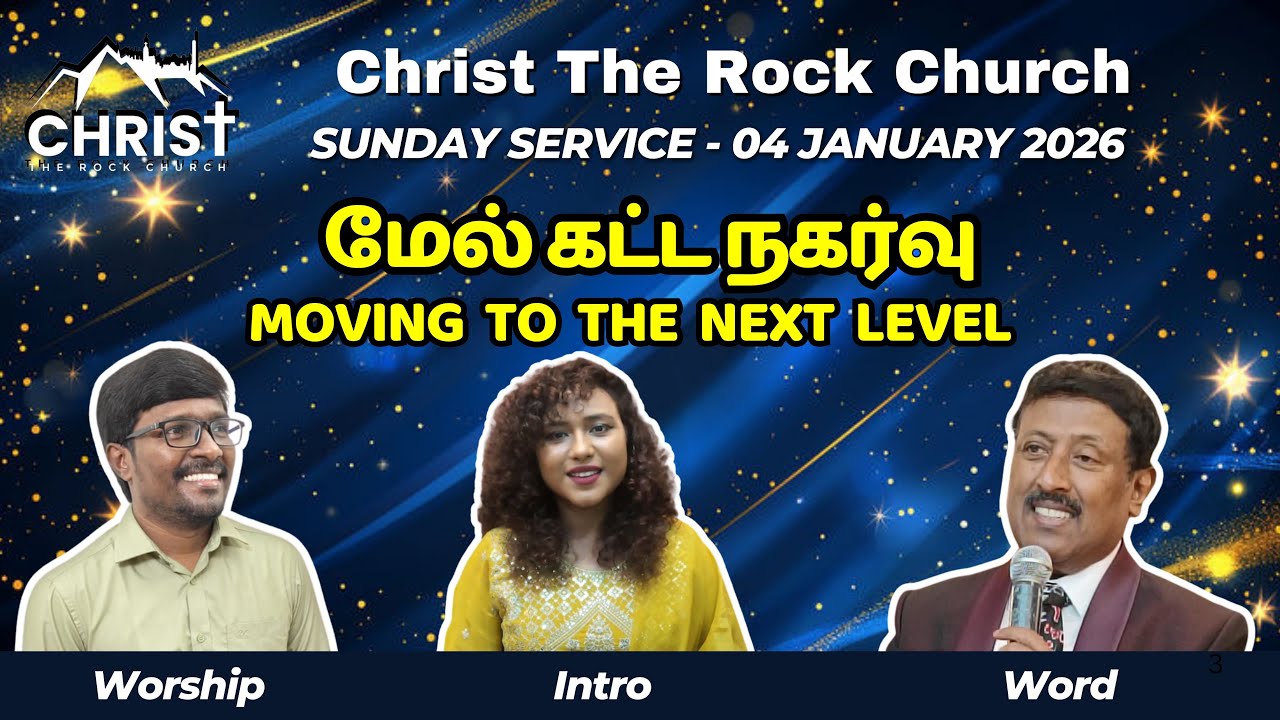 CHRIST
THE ROCK CHURCH

Christ The Rock Church
SUNDAY SERVICE - 04 JANUARY 2026

மேல் கட்ட நகர்வு
MOVING TO THE NEXT LEVEL

Worship
Intro
Word
3